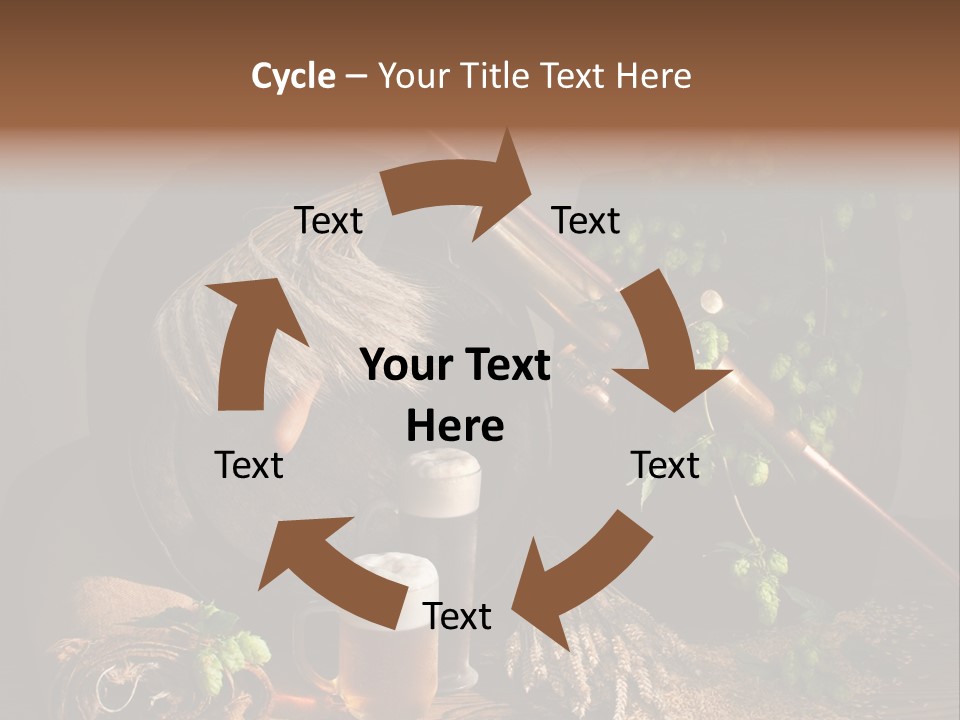 Cycle – Your Title Text Here

Text

Text

Your Text Here

Text

Text

Text